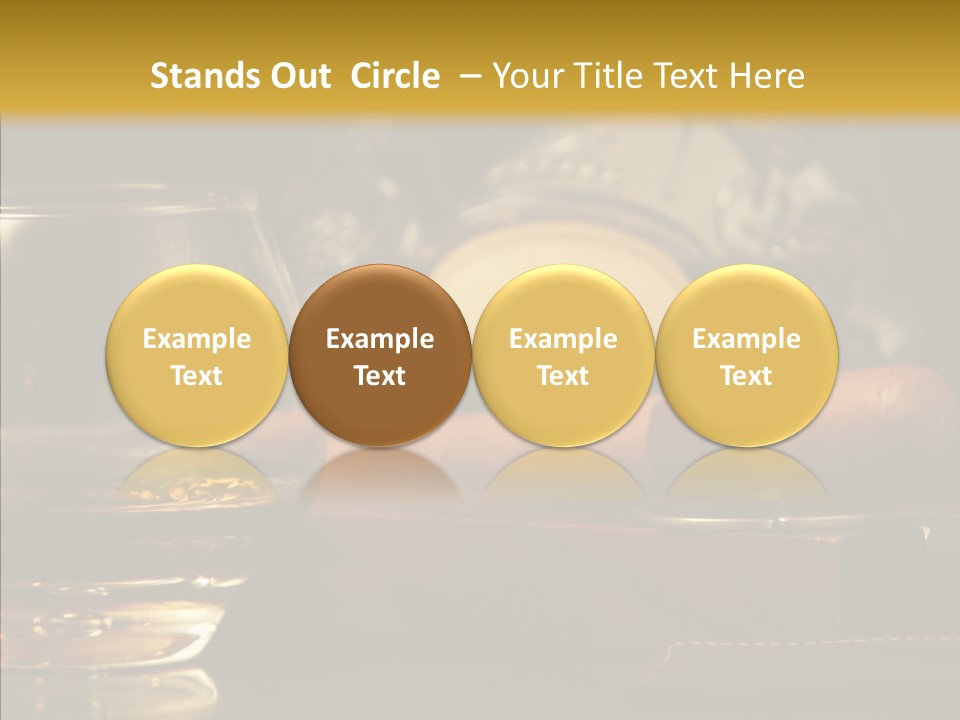 Stands Out Circle – Your Title Text Here

Example Text

Example Text

Example Text

Example Text